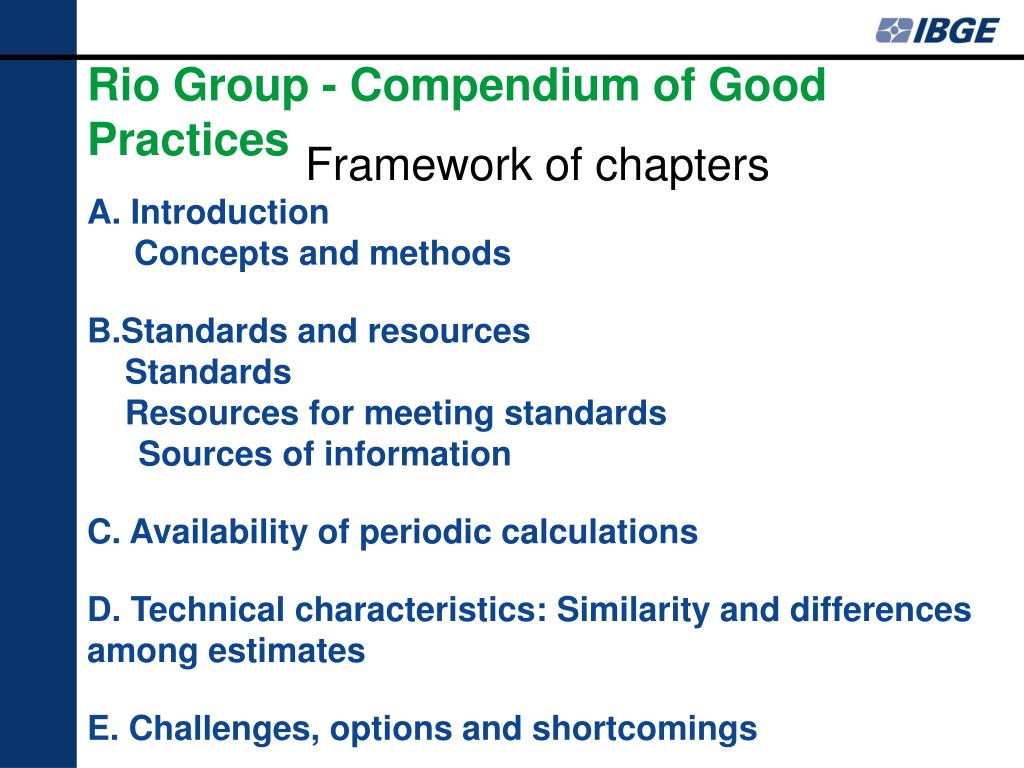 IBGE

Rio Group - Compendium of Good Practices

Framework of chapters

A. Introduction
Concepts and methods

B.Standards and resources
Standards
Resources for meeting standards
Sources of information

C. Availability of periodic calculations

D. Technical characteristics: Similarity and differences among estimates

E. Challenges, options and shortcomings